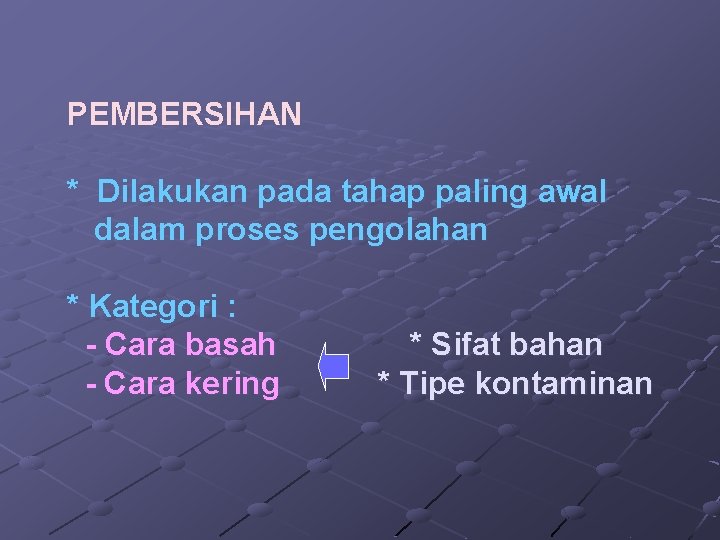 PEMBERSIHAN

* Dilakukan pada tahap paling awal dalam proses pengolahan

* Kategori :
- Cara basah
- Cara kering

* Sifat bahan
* Tipe kontaminan